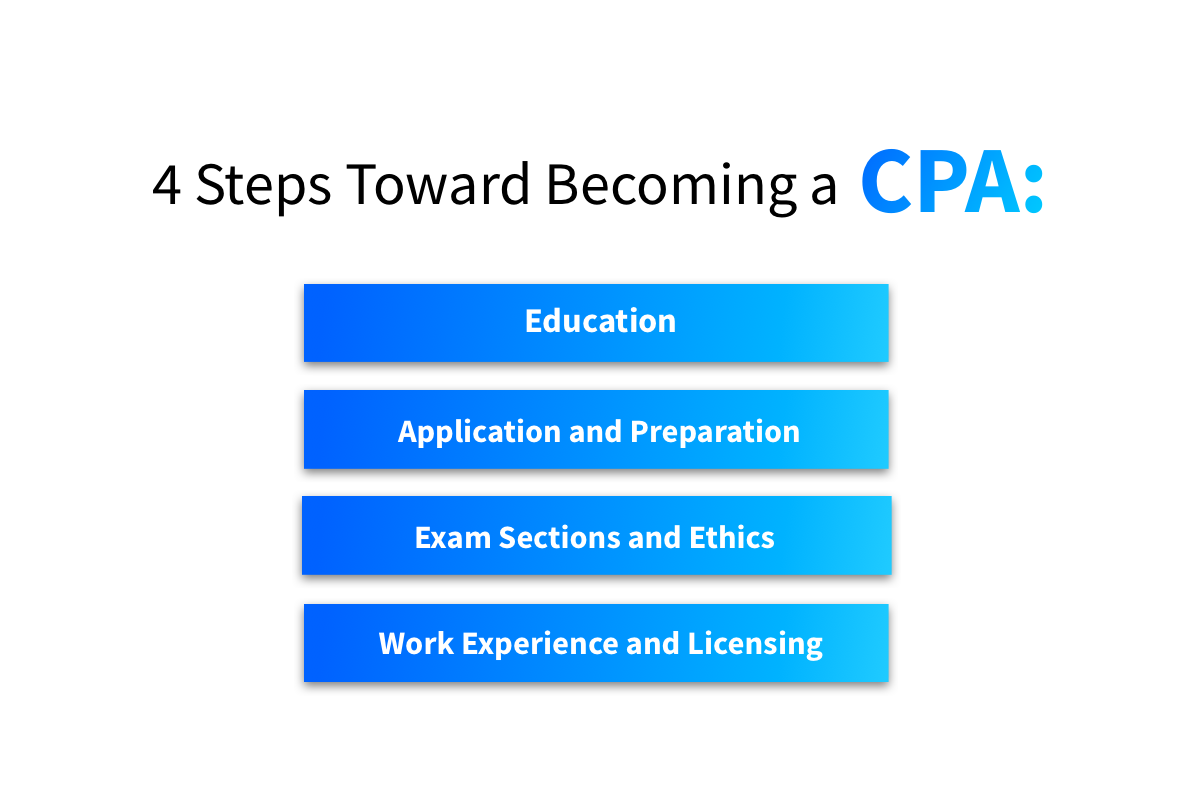 4 Steps Toward Becoming a CPA:

Education

Application and Preparation

Exam Sections and Ethics

Work Experience and Licensing